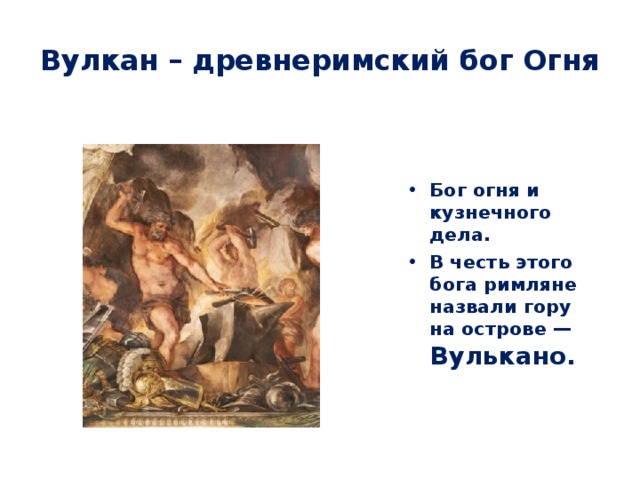 Вулкан – древнеримский бог Огня

• Бог огня и кузнечного дела.
• В честь этого бога римляне назвали гору на острове — Вулькано.